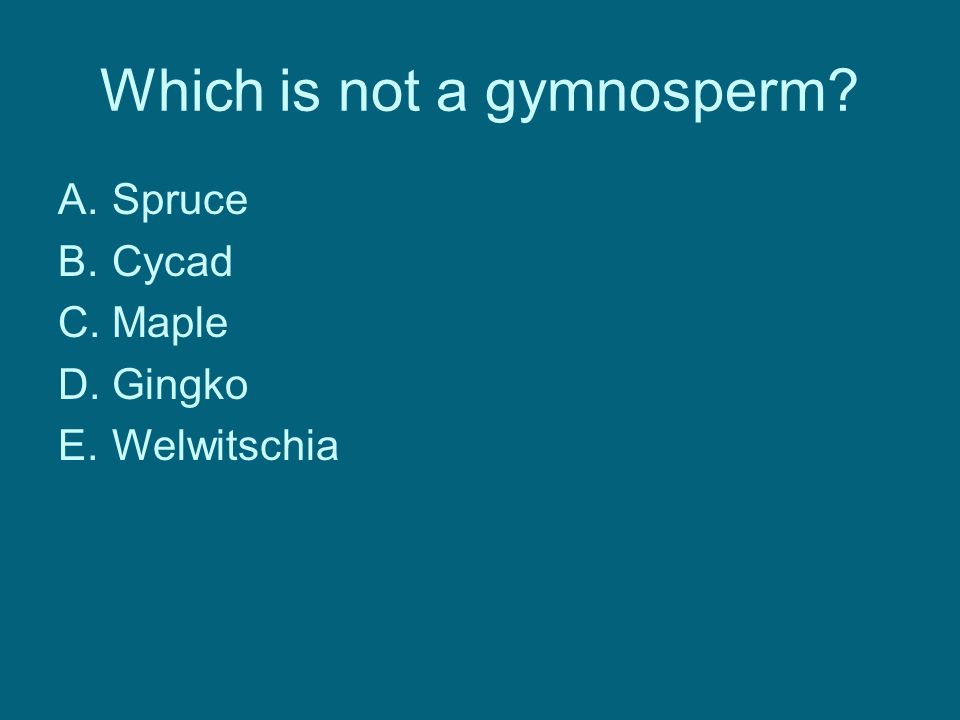 Which is not a gymnosperm?

A. Spruce
B. Cycad
C. Maple
D. Gingko
E. Welwitschia